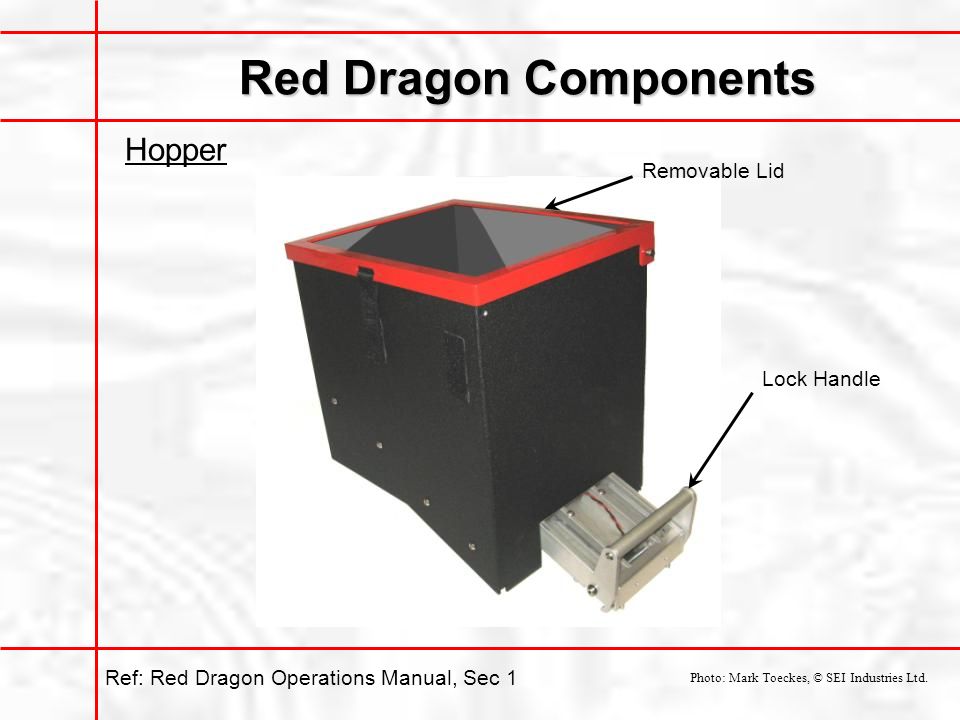 Red Dragon Components

Hopper

Removable Lid

Lock Handle

Ref: Red Dragon Operations Manual, Sec 1

Photo: Mark Toeckes, © SEI Industries Ltd.